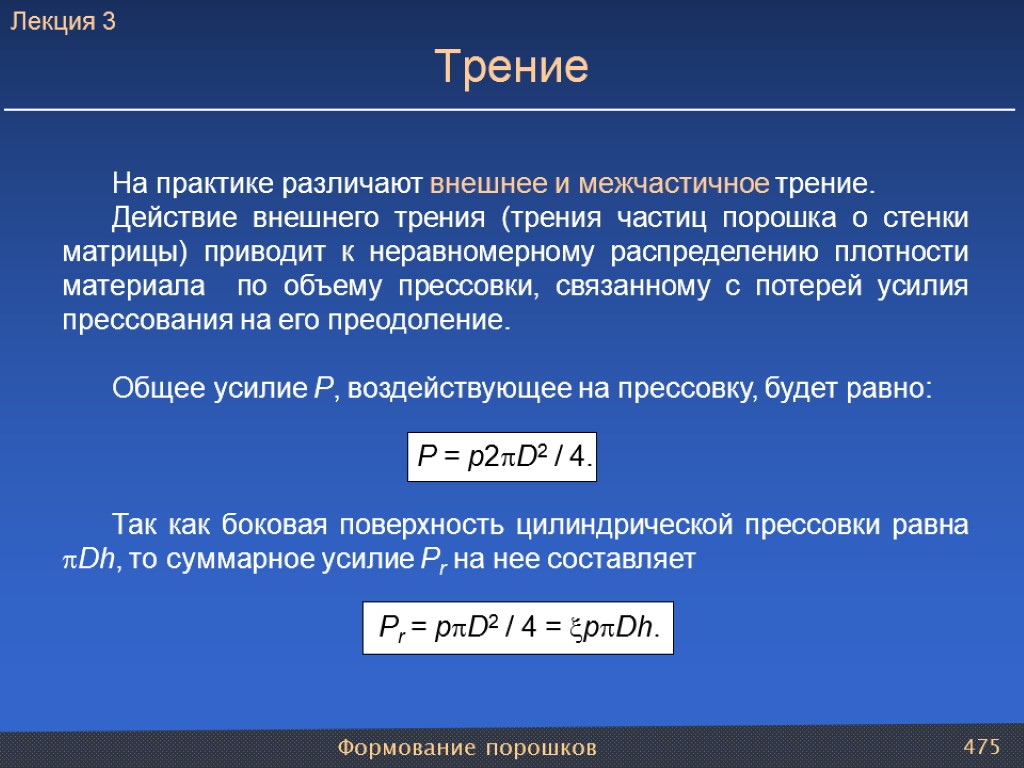 Лекция 3

Трение

На практике различают внешнее и межчастичное трение.

Действие внешнего трения (трения частиц порошка о стенки матрицы) приводит к неравномерному распределению плотности материала по объему прессовки, связанному с потерей усилия прессования на его преодоление.

Общее усилие $P$, воздействующее на прессовку, будет равно:

$P = p2\pi D^2 / 4.$

Так как боковая поверхность цилиндрической прессовки равна $\pi Dh$, то суммарное усилие $P_r$ на нее составляет

$P_r = p\pi D^2 / 4 = \xi p\pi Dh.$

Формование порошков

475